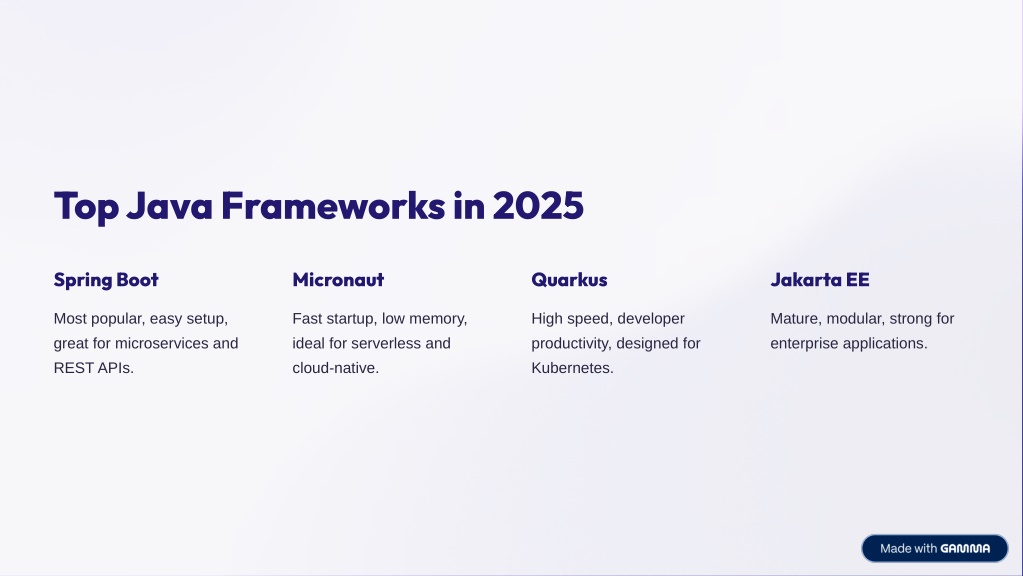 Top Java Frameworks in 2025

Spring Boot

Most popular, easy setup, great for microservices and REST APIs.

Micronaut

Fast startup, low memory, ideal for serverless and cloud-native.

Quarkus

High speed, developer productivity, designed for Kubernetes.

Jakarta EE

Mature, modular, strong for enterprise applications.

Made with GAMMA